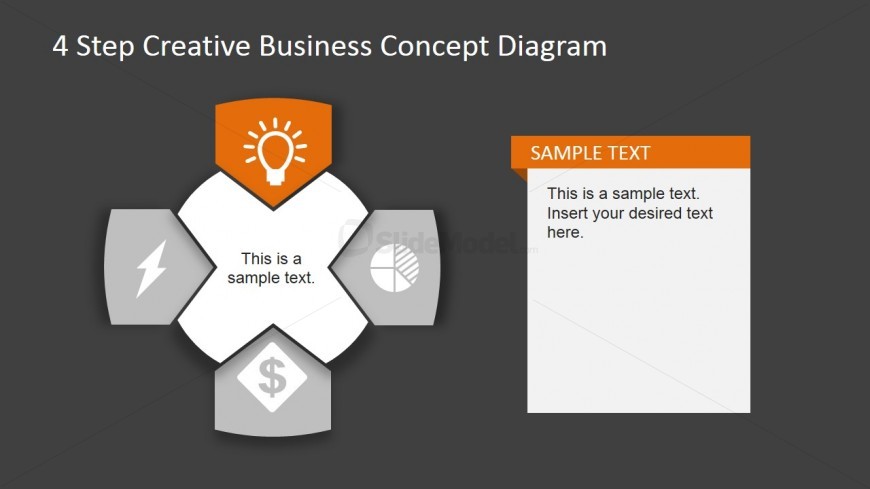 4 Step Creative Business Concept Diagram

This is a sample text.

$

SlideModel.com

SAMPLE TEXT

This is a sample text. Insert your desired text here.